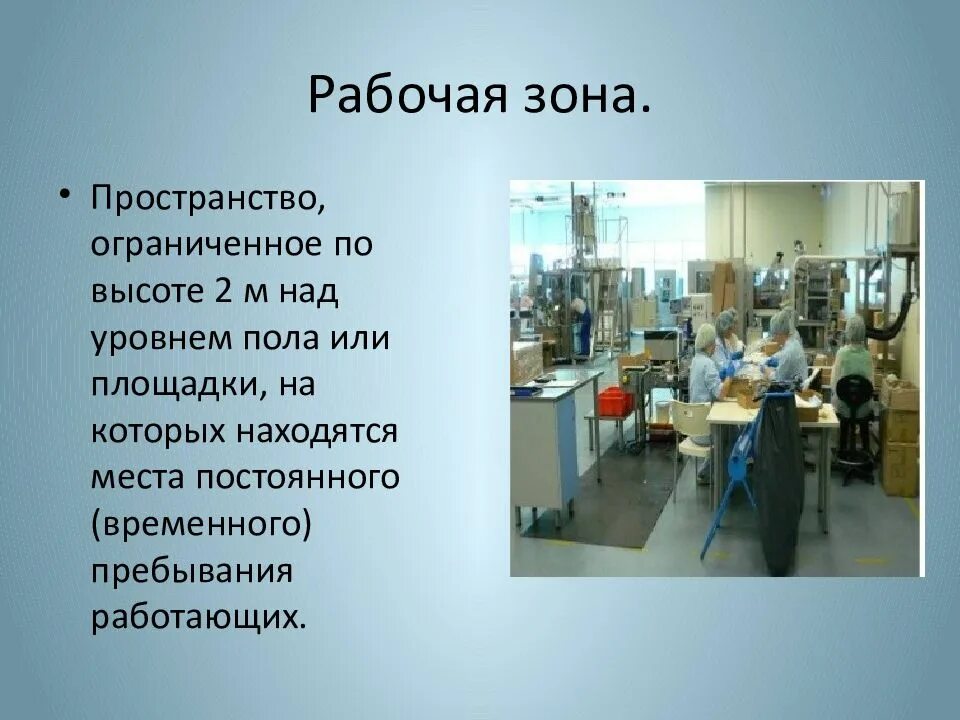 Рабочая зона.

• Пространство, ограниченное по высоте 2 м над уровнем пола или площадки, на которых находятся места постоянного (временного) пребывания работающих.